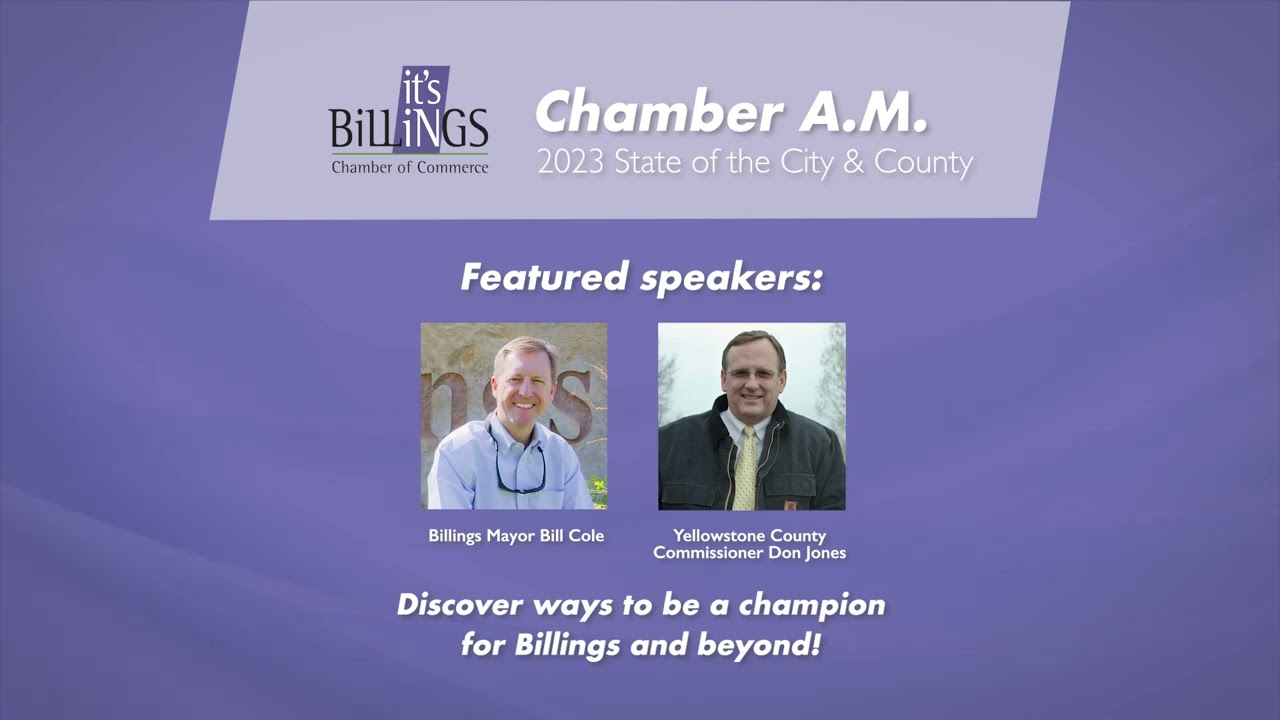 it's BiLLiNGS
Chamber of Commerce

Chamber A.M.
2023 State of the City & County

Featured speakers:

Billings Mayor Bill Cole

Yellowstone County Commissioner Don Jones

Discover ways to be a champion for Billings and beyond!